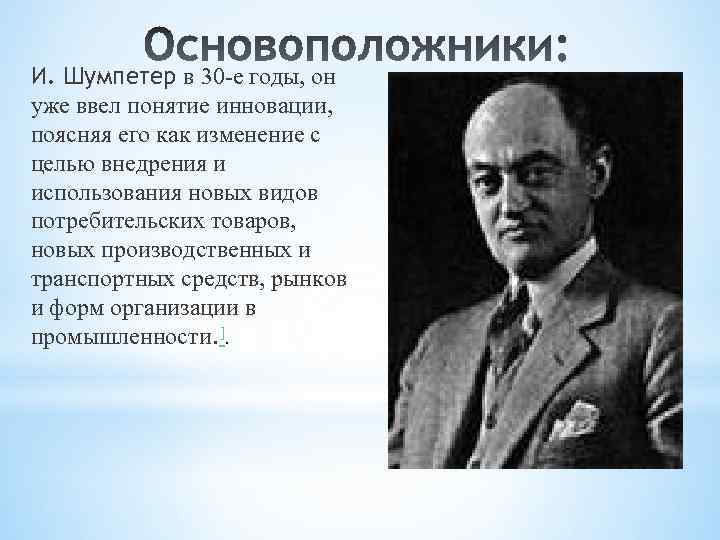 Основоположники:

И. Шумпетер в 30-е годы, он уже ввел понятие инновации, поясняя его как изменение с целью внедрения и использования новых видов потребительских товаров, новых производственных и транспортных средств, рынков и форм организации в промышленности.].